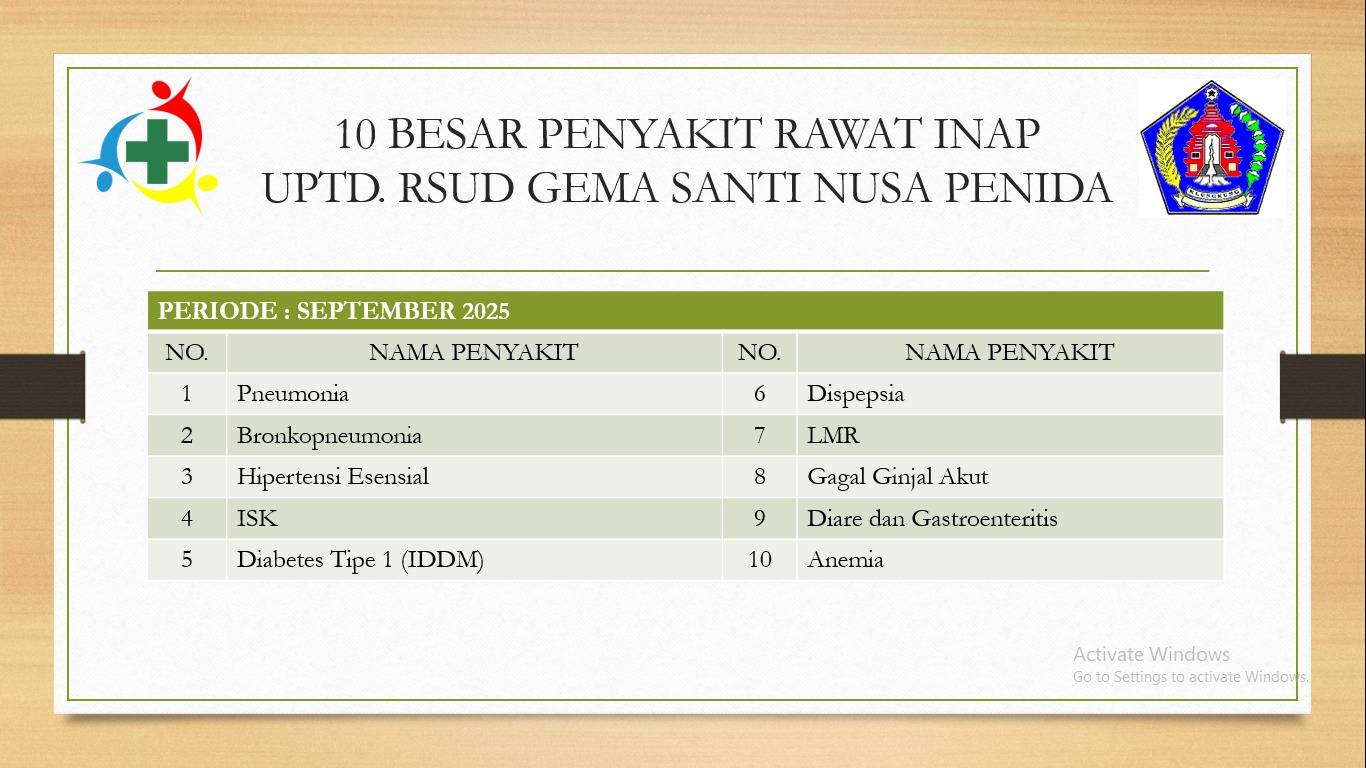 10 BESAR PENYAKIT RAWAT INAP
UPTD. RSUD GEMA SANTI NUSA PENIDA

KLUNGKUNG

PERIODE : SEPTEMBER 2025

| NO. | NAMA PENYAKIT | NO. | NAMA PENYAKIT |
|---|---|---|---|
| 1 | Pneumonia | 6 | Dispepsia |
| 2 | Bronkopneumonia | 7 | LMR |
| 3 | Hipertensi Esensial | 8 | Gagal Ginjal Akut |
| 4 | ISK | 9 | Diare dan Gastroenteritis |
| 5 | Diabetes Tipe 1 (IDDM) | 10 | Anemia |

Activate Windows
Go to Settings to activate Windows.